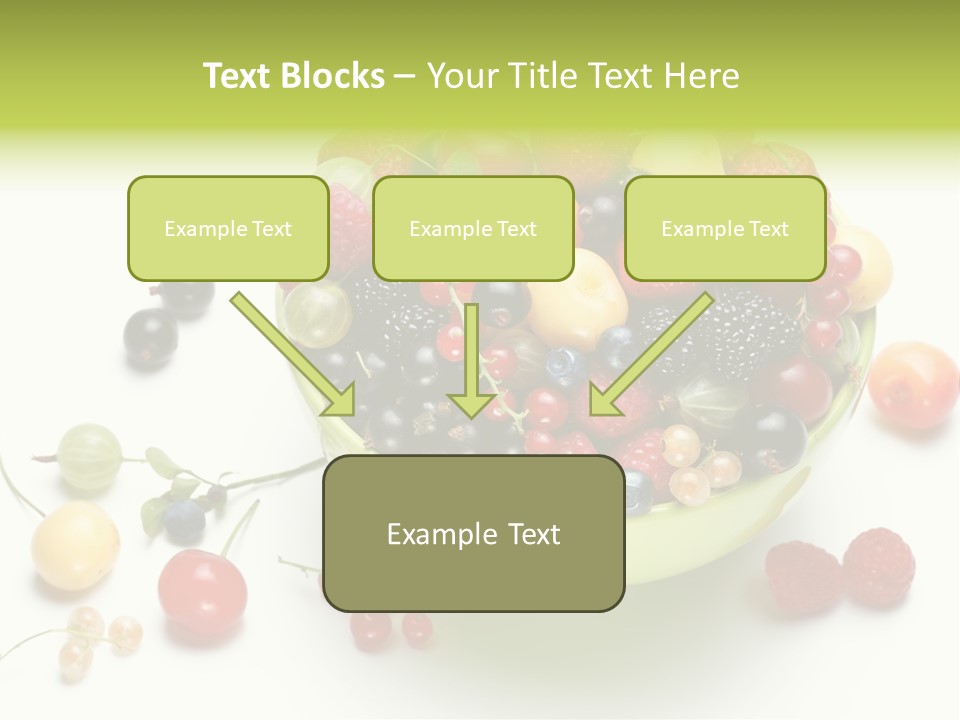 Text Blocks – Your Title Text Here

Example Text

Example Text

Example Text

Example Text